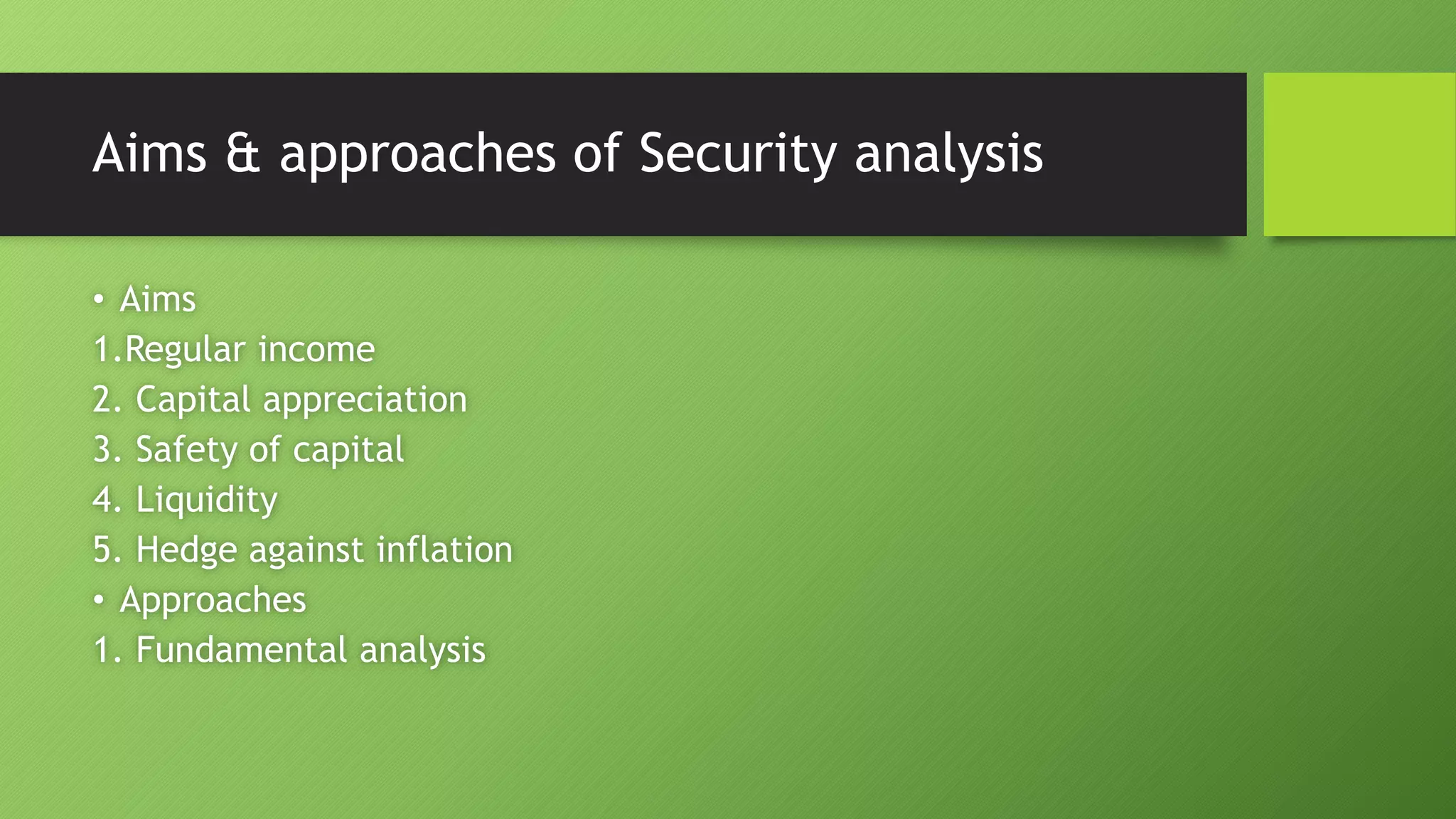 Aims & approaches of Security analysis

• Aims
1.Regular income
2. Capital appreciation
3. Safety of capital
4. Liquidity
5. Hedge against inflation
• Approaches
1. Fundamental analysis